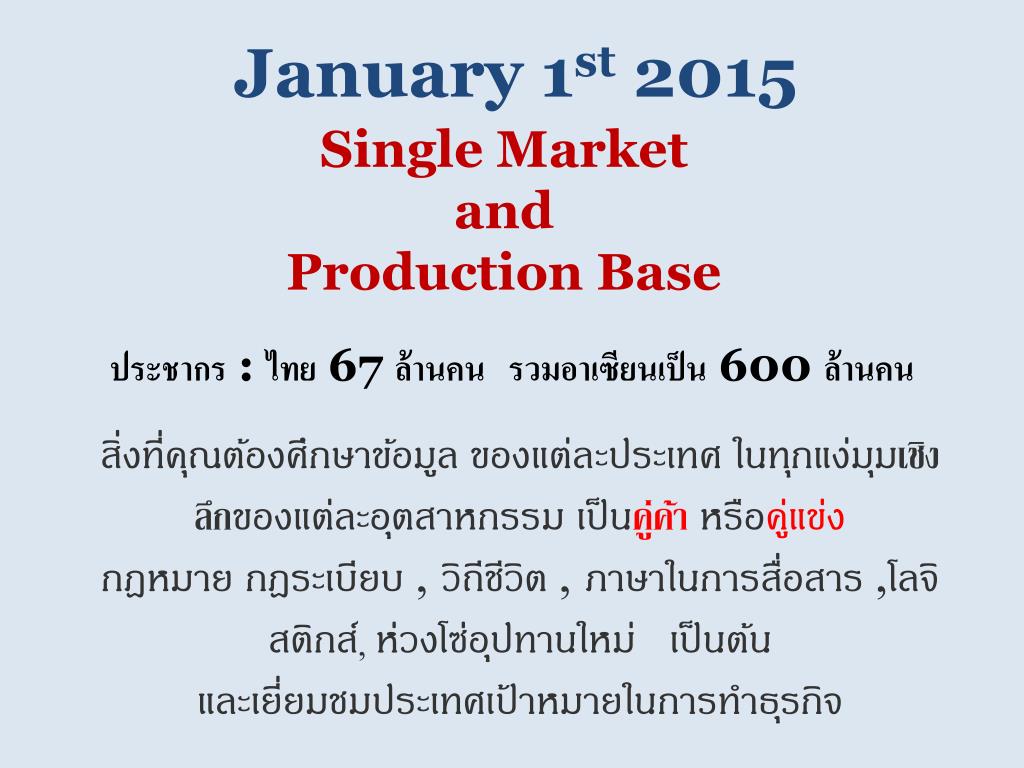 January 1$^{st}$ 2015
Single Market
and
Production Base

ประชากร : ไทย 67 ล้านคน รวมอาเซียนเป็น 600 ล้านคน

สิ่งที่คุณต้องศึกษาข้อมูล ของแต่ละประเทศ ในทุกแง่มุมเชิงลึกของแต่ละอุตสาหกรรม เป็นคู่ค้า หรือคู่แข่ง กฎหมาย กฎระเบียบ , วิถีชีวิต , ภาษาในการสื่อสาร ,โลจิสติกส์, ห่วงโซ่อุปทานใหม่ เป็นต้น และเยี่ยมชมประเทศเป้าหมายในการทำธุรกิจ